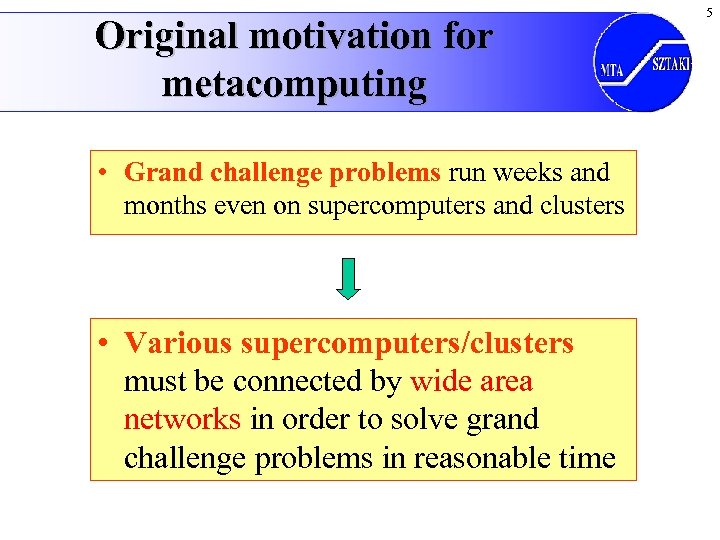 5

Original motivation for metacomputing

MTA SZTAKI

• Grand challenge problems run weeks and months even on supercomputers and clusters

• Various supercomputers/clusters must be connected by wide area networks in order to solve grand challenge problems in reasonable time